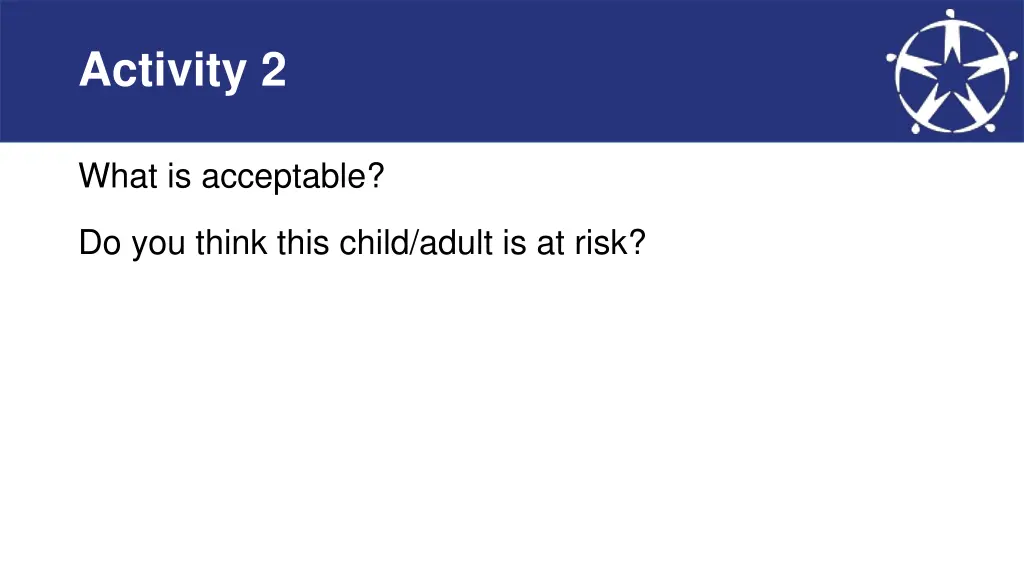 Activity 2

What is acceptable?

Do you think this child/adult is at risk?